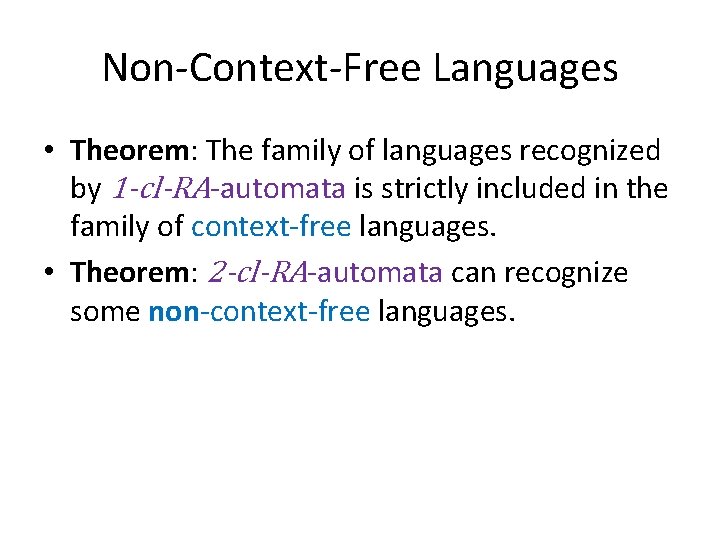 Non-Context-Free Languages

• Theorem: The family of languages recognized by 1-cl-RA-automata is strictly included in the family of context-free languages.

• Theorem: 2-cl-RA-automata can recognize some non-context-free languages.